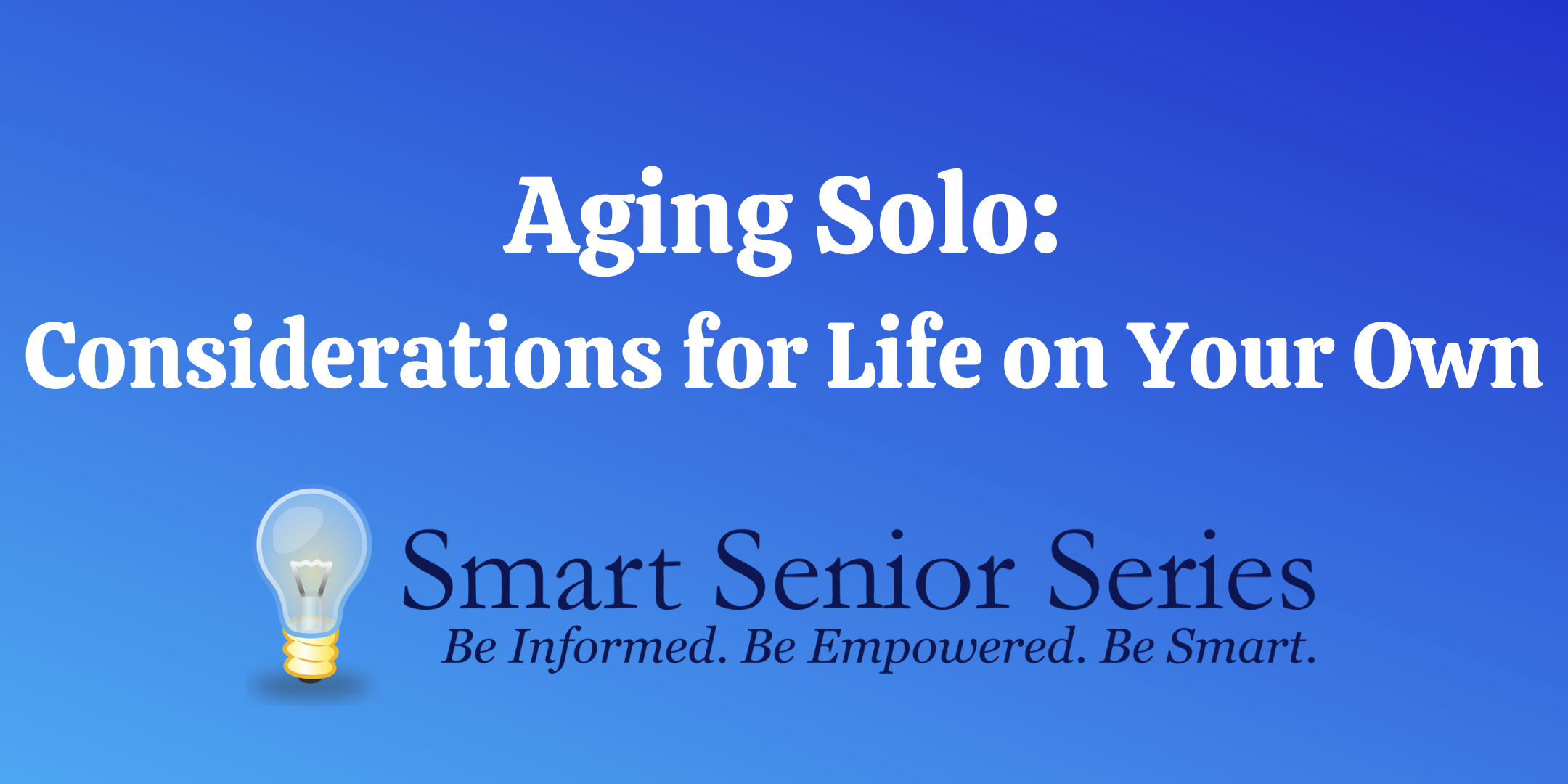 Aging Solo:
Considerations for Life on Your Own

Smart Senior Series
Be Informed. Be Empowered. Be Smart.